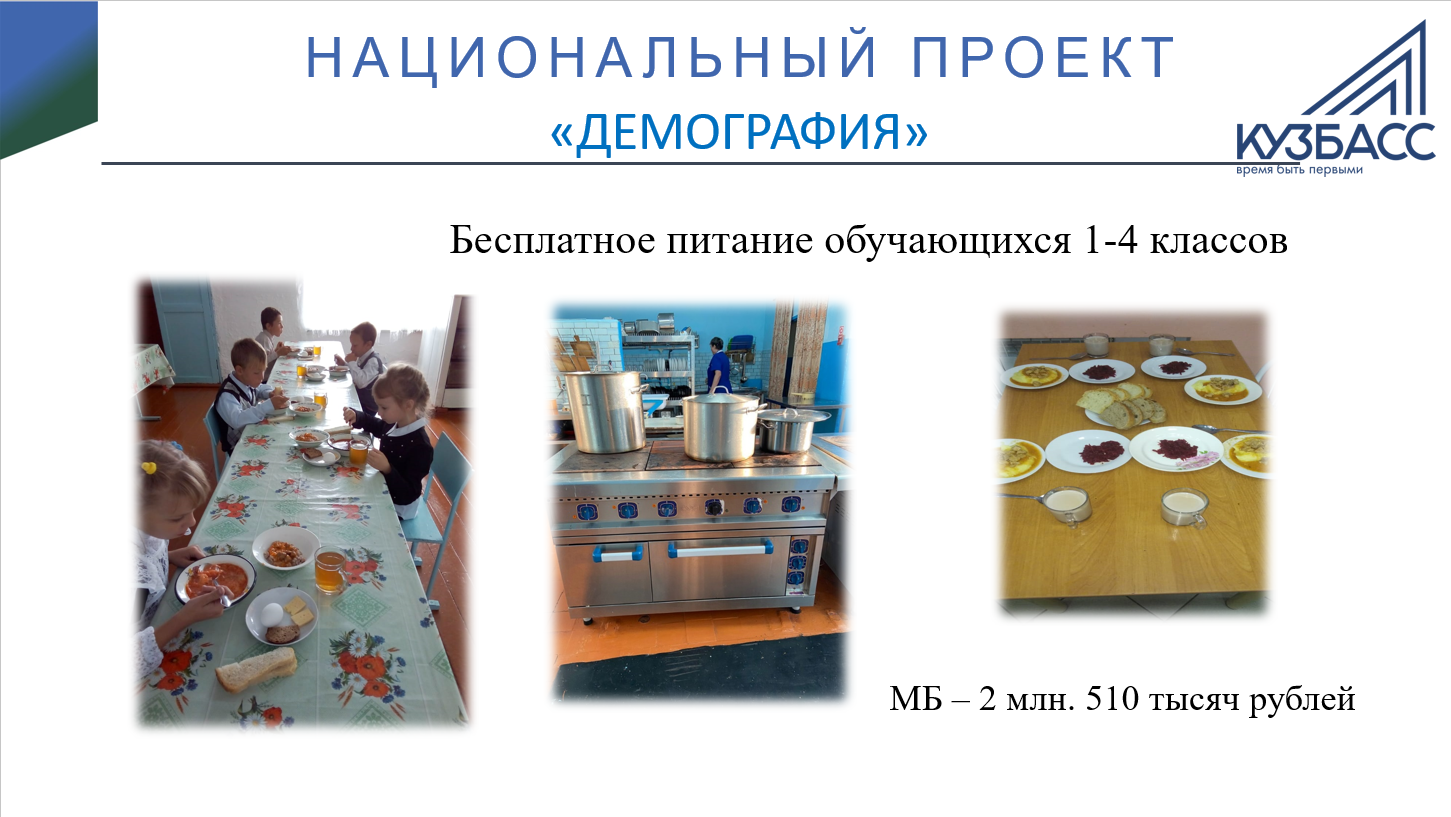 НАЦИОНАЛЬНЫЙ ПРОЕКТ
«ДЕМОГРАФИЯ»

КУЗБАСС
время быть первыми

Бесплатное питание обучающихся 1-4 классов

МБ – 2 млн. 510 тысяч рублей